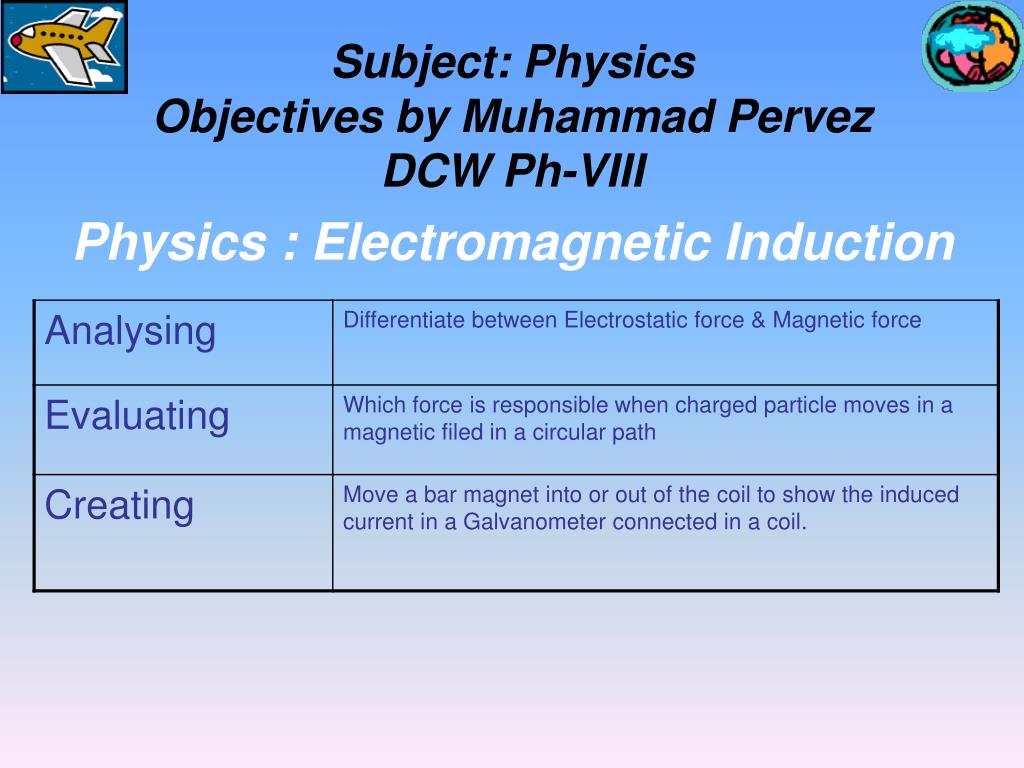 Subject: Physics
Objectives by Muhammad Pervez
DCW Ph-VIII

Physics : Electromagnetic Induction

| Analysing | Differentiate between Electrostatic force & Magnetic force |
|---|---|
| Evaluating | Which force is responsible when charged particle moves in a magnetic filed in a circular path |
| Creating | Move a bar magnet into or out of the coil to show the induced current in a Galvanometer connected in a coil. |